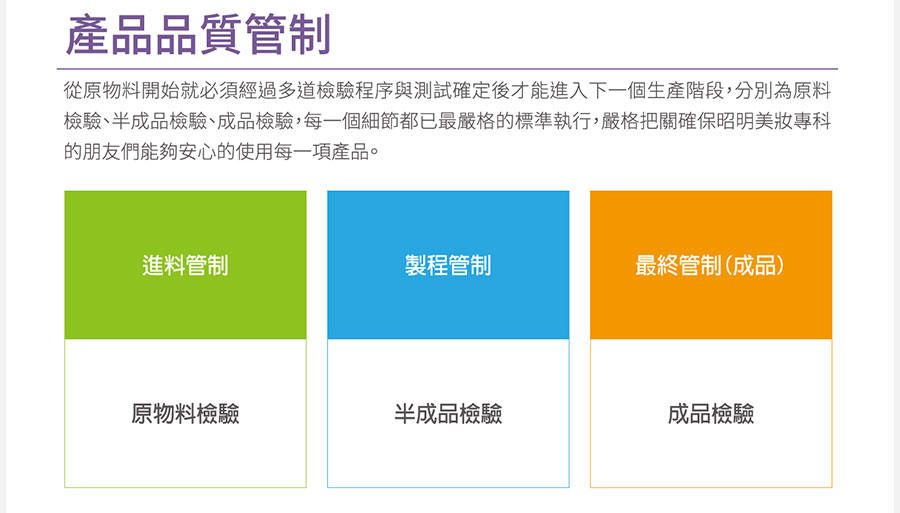 產品品質管制

從原物料開始就必須經過多道檢驗程序與測試確定後才能進入下一個生產階段，分別為原料檢驗、半成品檢驗、成品檢驗，每一個細節都已最嚴格的標準執行，嚴格把關確保昭明美妝專科的朋友們能夠安心的使用每一項產品。

進料管制

原物料檢驗

製程管制

半成品檢驗

最終管制(成品)

成品檢驗